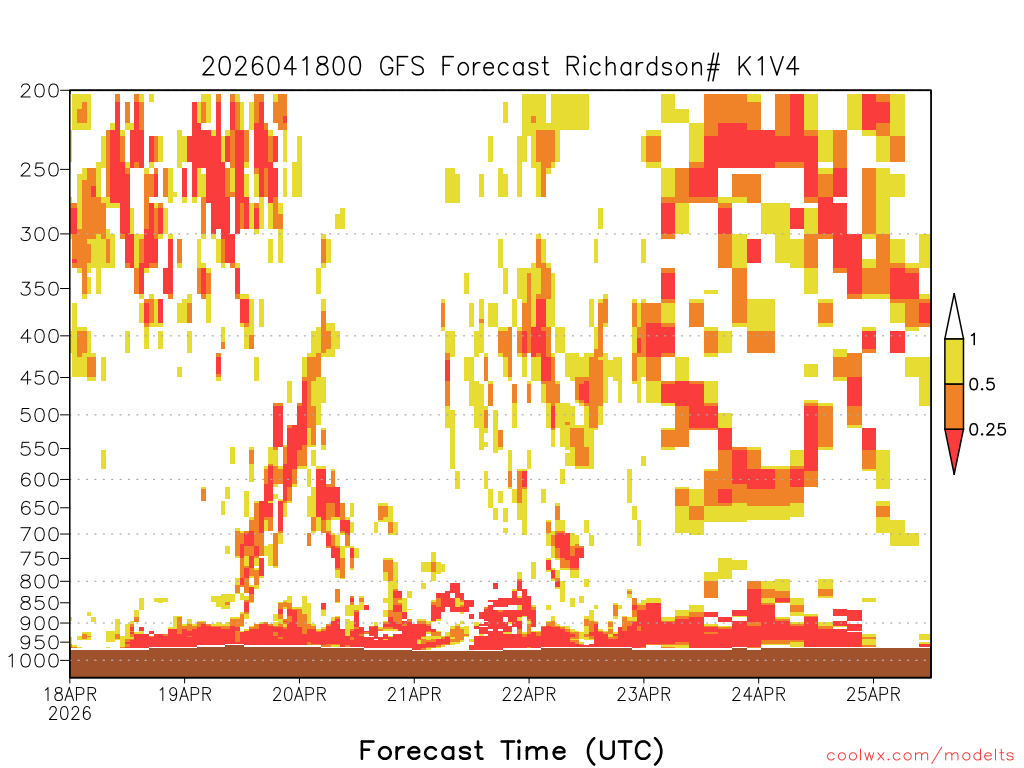 2026041800 GFS Forecast Richardson# K1V4

200
250
300
350
400
450
500
550
600
650
700
750
800
850
900
950
1000

1
0.5
0.25

18APR
2026
19APR
20APR
21APR
22APR
23APR
24APR
25APR

Forecast Time (UTC)

coolwx.com/modelts